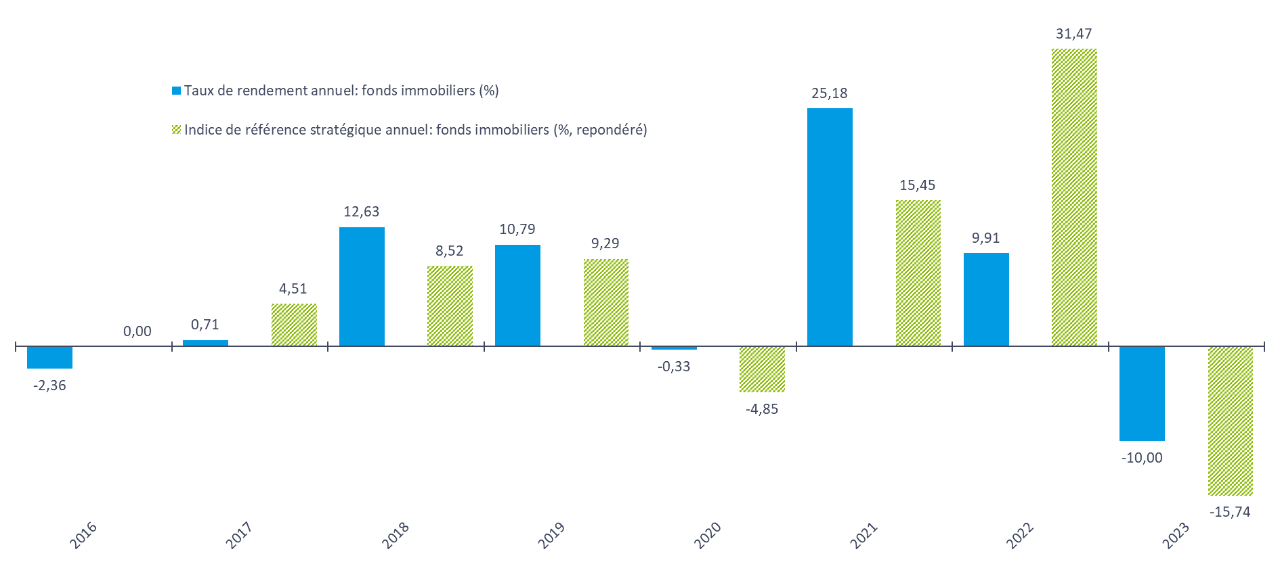 Taux de rendement annuel: fonds immobiliers (%)

Indice de référence stratégique annuel: fonds immobiliers (%, repondéré)

-2,36
0,00
0,71
4,51
12,63
8,52
10,79
9,29
-0,33
-4,85
25,18
15,45
9,91
31,47
-10,00
-15,74

2016
2017
2018
2019
2020
2021
2022
2023